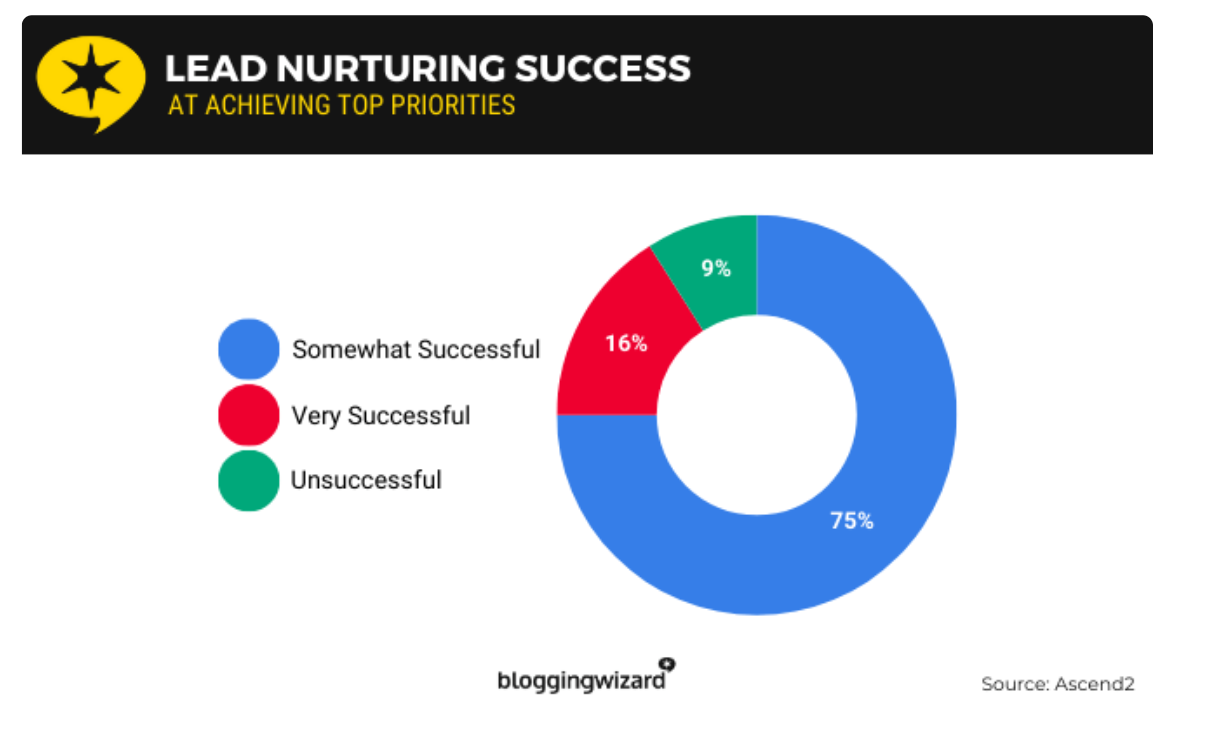 LEAD NURTURING SUCCESS
AT ACHIEVING TOP PRIORITIES

Somewhat Successful
Very Successful
Unsuccessful

9%
16%
75%

bloggingwizard

Source: Ascend2